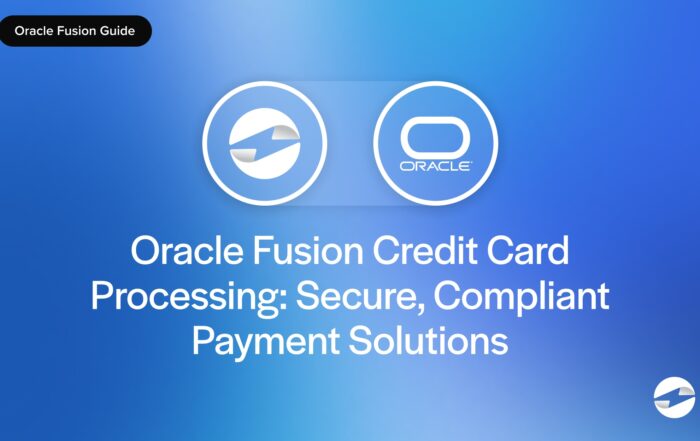 Oracle Fusion Guide

ORACLE

Oracle Fusion Credit Card Processing: Secure, Compliant Payment Solutions